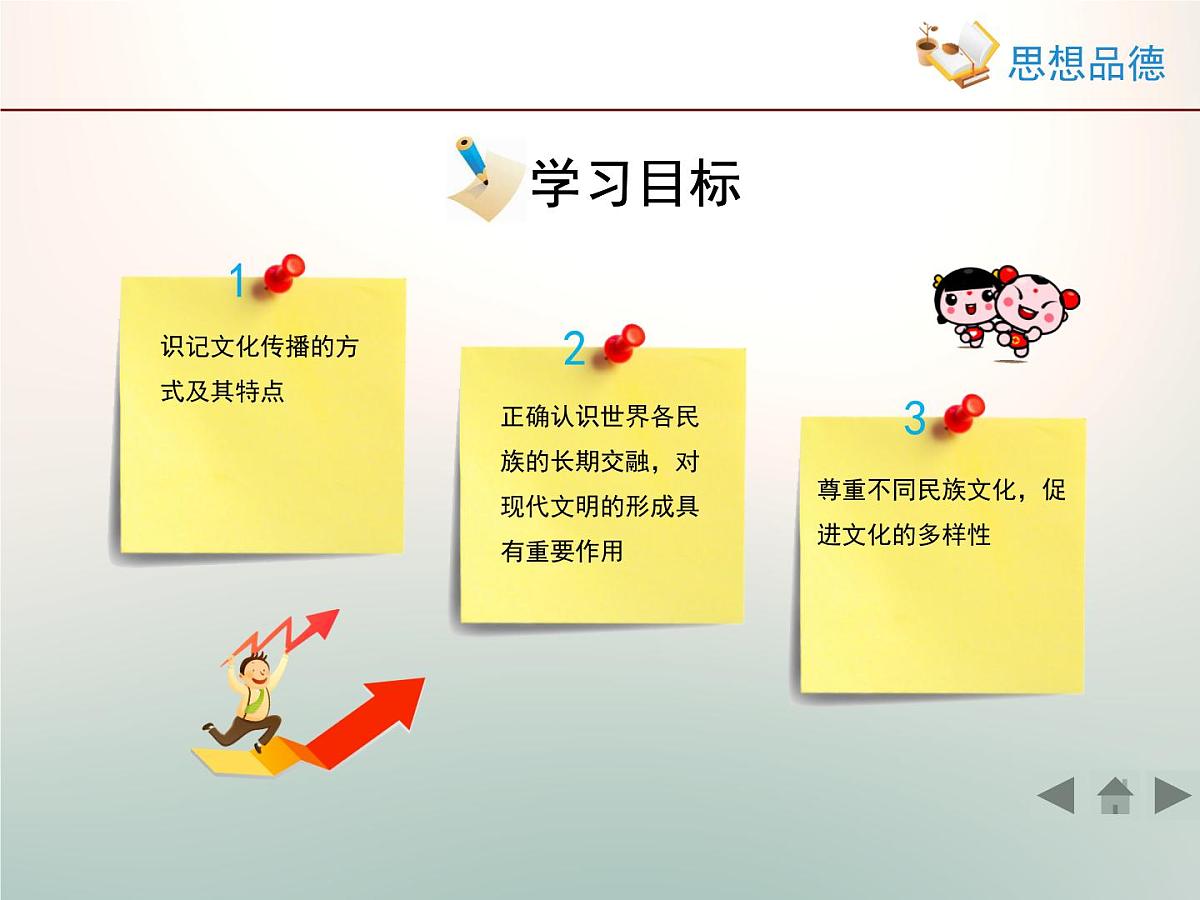 思想品德

学习目标

1
识记文化传播的方式及其特点

2
正确认识世界各民族的长期交融，对现代文明的形成具有重要作用

3
尊重不同民族文化，促进文化的多样性